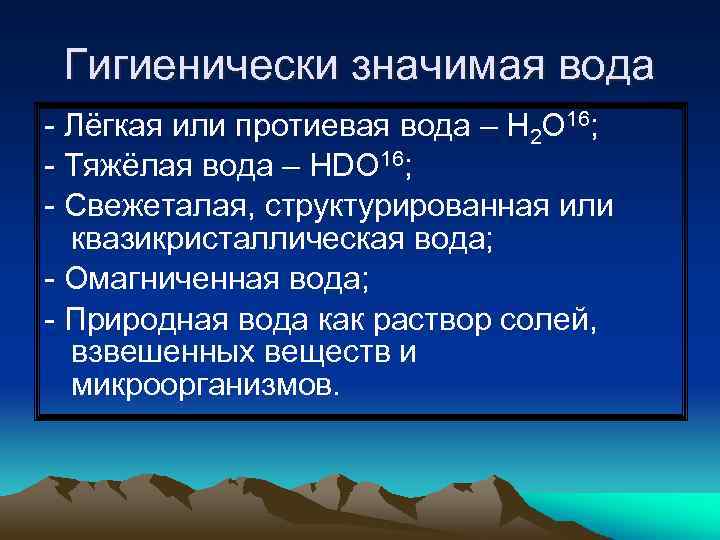 Гигиенически значимая вода

- Лёгкая или протиевая вода – $H_2O^{16}$;
- Тяжёлая вода – $HDO^{16}$;
- Свежеталая, структурированная или квазикристаллическая вода;
- Омагниченная вода;
- Природная вода как раствор солей, взвешенных веществ и микроорганизмов.